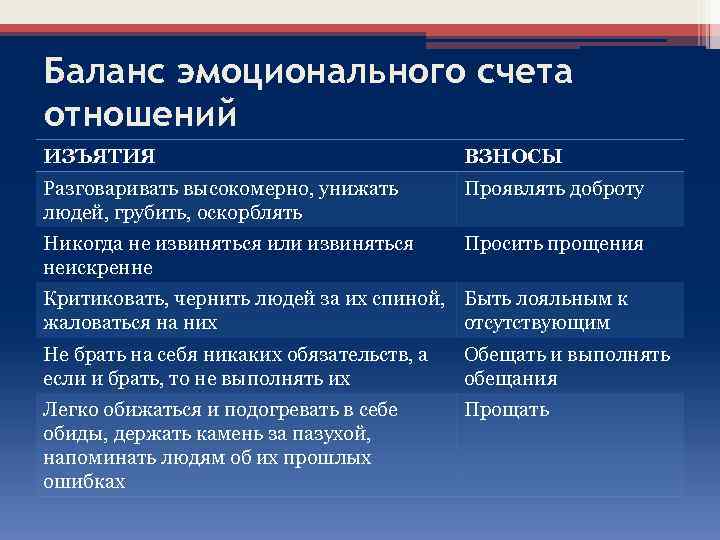 Баланс эмоционального счета отношений

| ИЗЪЯТИЯ | ВЗНОСЫ |
|---|---|
| Разговаривать высокомерно, унижать людей, грубить, оскорблять | Проявлять доброту |
| Никогда не извиняться или извиняться неискренне | Просить прощения |
| Критиковать, чернить людей за их спиной, жаловаться на них | Быть лояльным к отсутствующим |
| Не брать на себя никаких обязательств, а если и брать, то не выполнять их | Обещать и выполнять обещания |
| Легко обижаться и подогревать в себе обиды, держать камень за пазухой, напоминать людям об их прошлых ошибках | Прощать |